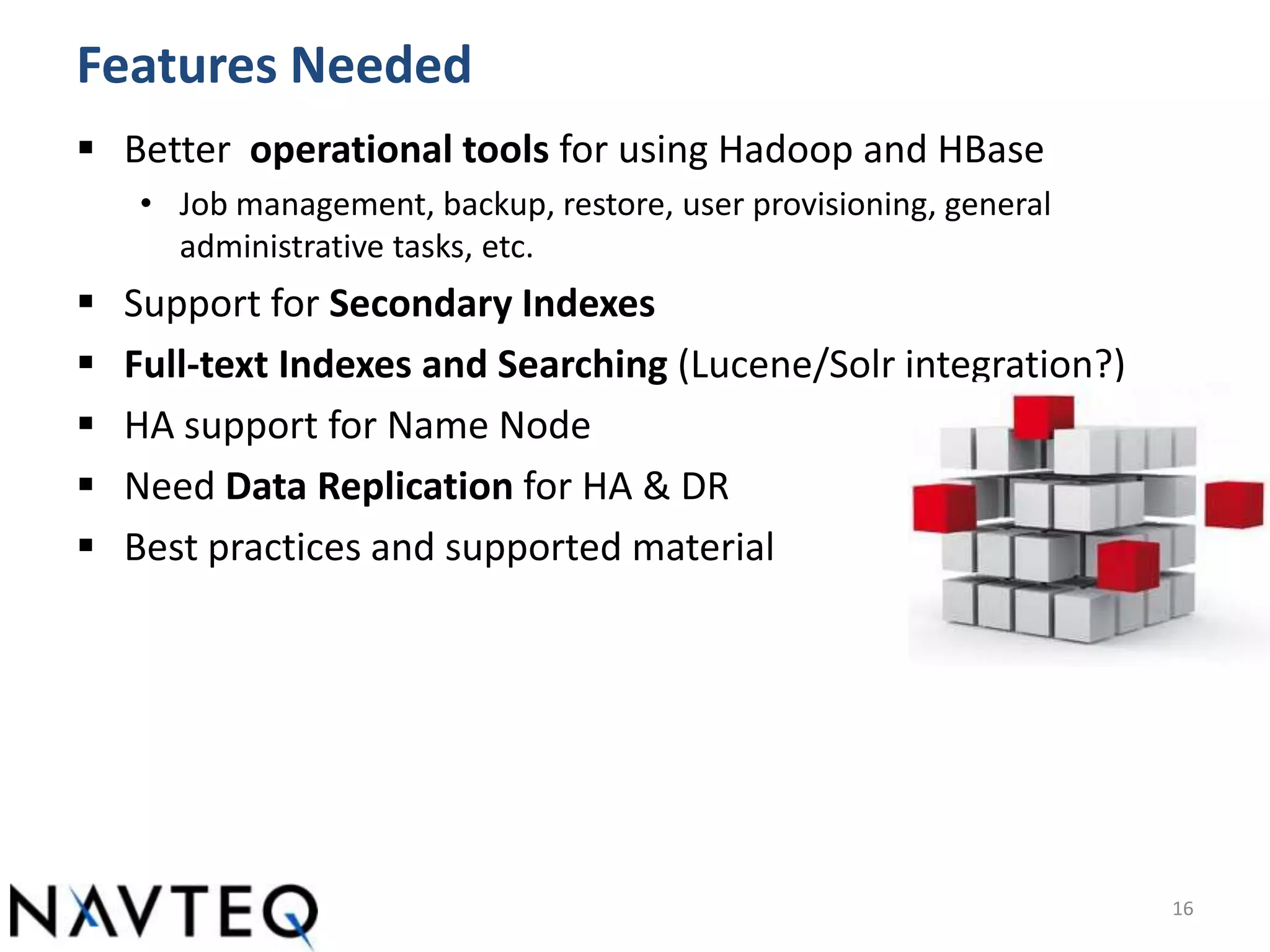 Features Needed

▪ Better operational tools for using Hadoop and HBase
  • Job management, backup, restore, user provisioning, general administrative tasks, etc.
▪ Support for Secondary Indexes
▪ Full-text Indexes and Searching (Lucene/Solr integration?)
▪ HA support for Name Node
▪ Need Data Replication for HA & DR
▪ Best practices and supported material

NAVTEQ

16